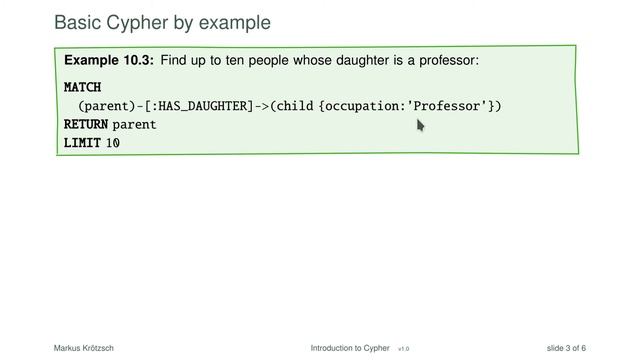 Basic Cypher by example

**Example 10.3:** Find up to ten people whose daughter is a professor:

MATCH
(parent)-[:HAS_DAUGHTER]->(child {occupation:'Professor'})
RETURN parent
LIMIT 10

Markus Krötzsch

Introduction to Cypher v1.0

slide 3 of 6